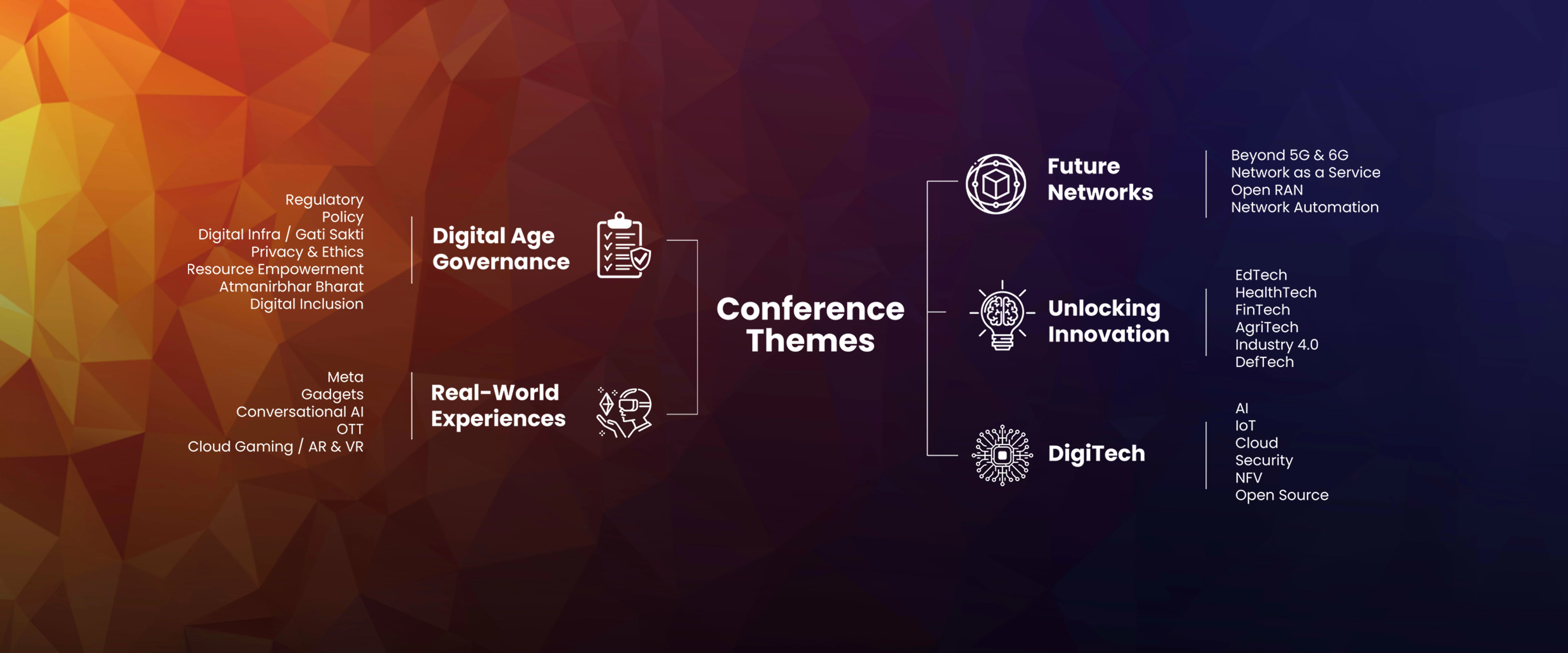 Regulatory
Policy
Digital Infra / Gati Sakti
Privacy & Ethics
Resource Empowerment
Atmanirbhar Bharat
Digital Inclusion

Digital Age Governance

Meta
Gadgets
Conversational AI
OTT
Cloud Gaming / AR & VR

Real-World Experiences

Conference Themes

Future Networks

Beyond 5G & 6G
Network as a Service
Open RAN
Network Automation

Unlocking Innovation

EdTech
HealthTech
FinTech
AgriTech
Industry 4.0
DefTech

DigiTech

AI
IoT
Cloud
Security
NFV
Open Source